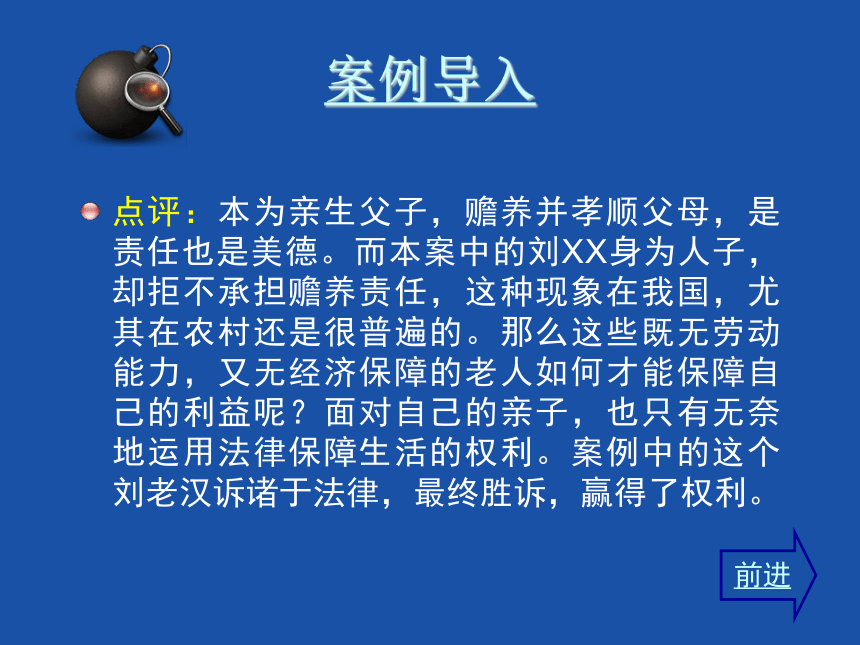 案例导入

点评：本为亲生父子，赡养并孝顺父母，是责任也是美德。而本案中的刘XX身为人子，却拒不承担赡养责任，这种现象在我国，尤其在农村还是很普遍的。那么这些既无劳动能力，又无经济保障的老人如何才能保障自己的利益呢？面对自己的亲子，也只有无奈地运用法律保障生活的权利。案例中的这个刘老汉诉诸于法律，最终胜诉，赢得了权利。

前进